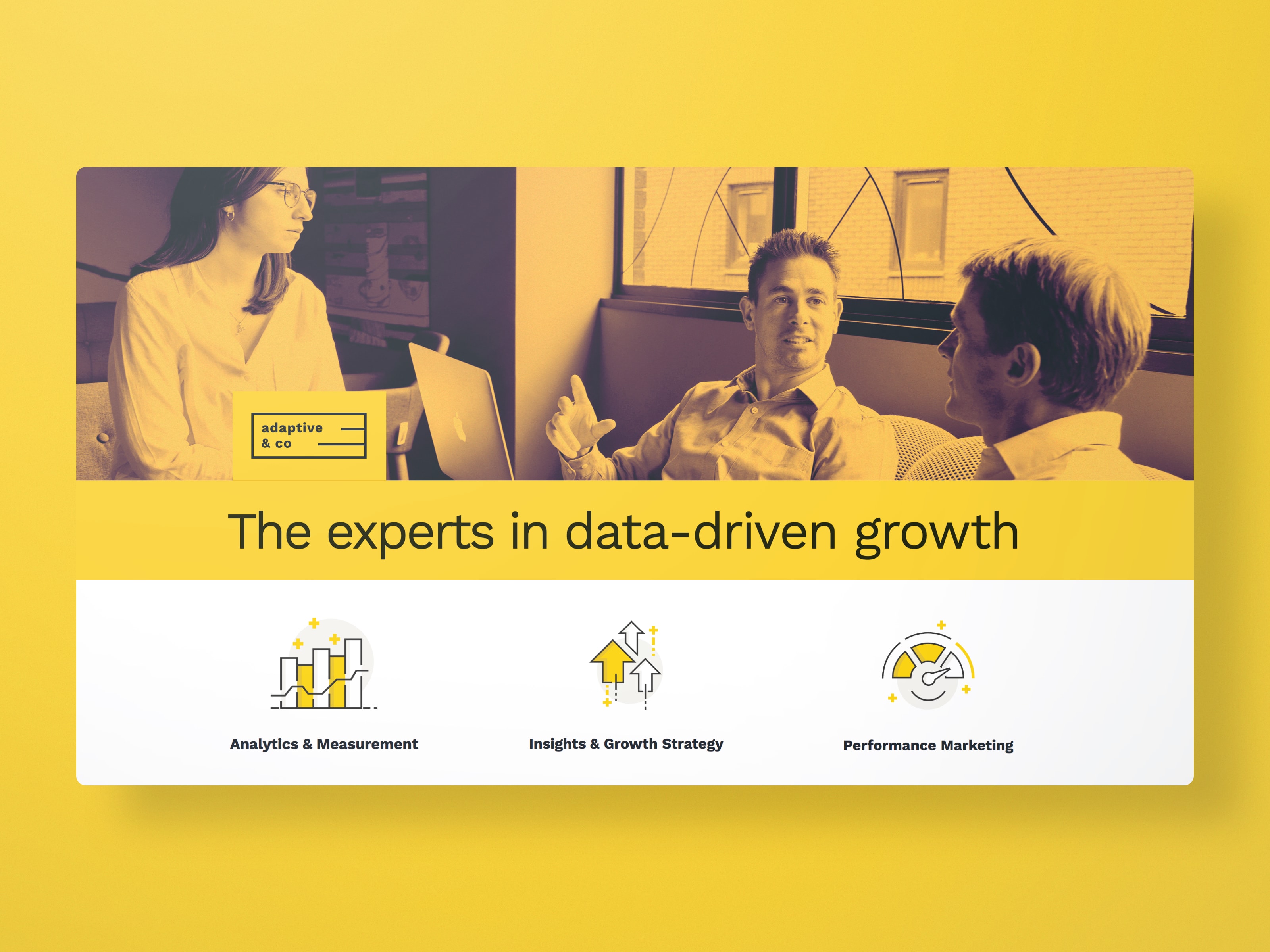 adaptive
& co

The experts in data-driven growth

Analytics & Measurement

Insights & Growth Strategy

Performance Marketing